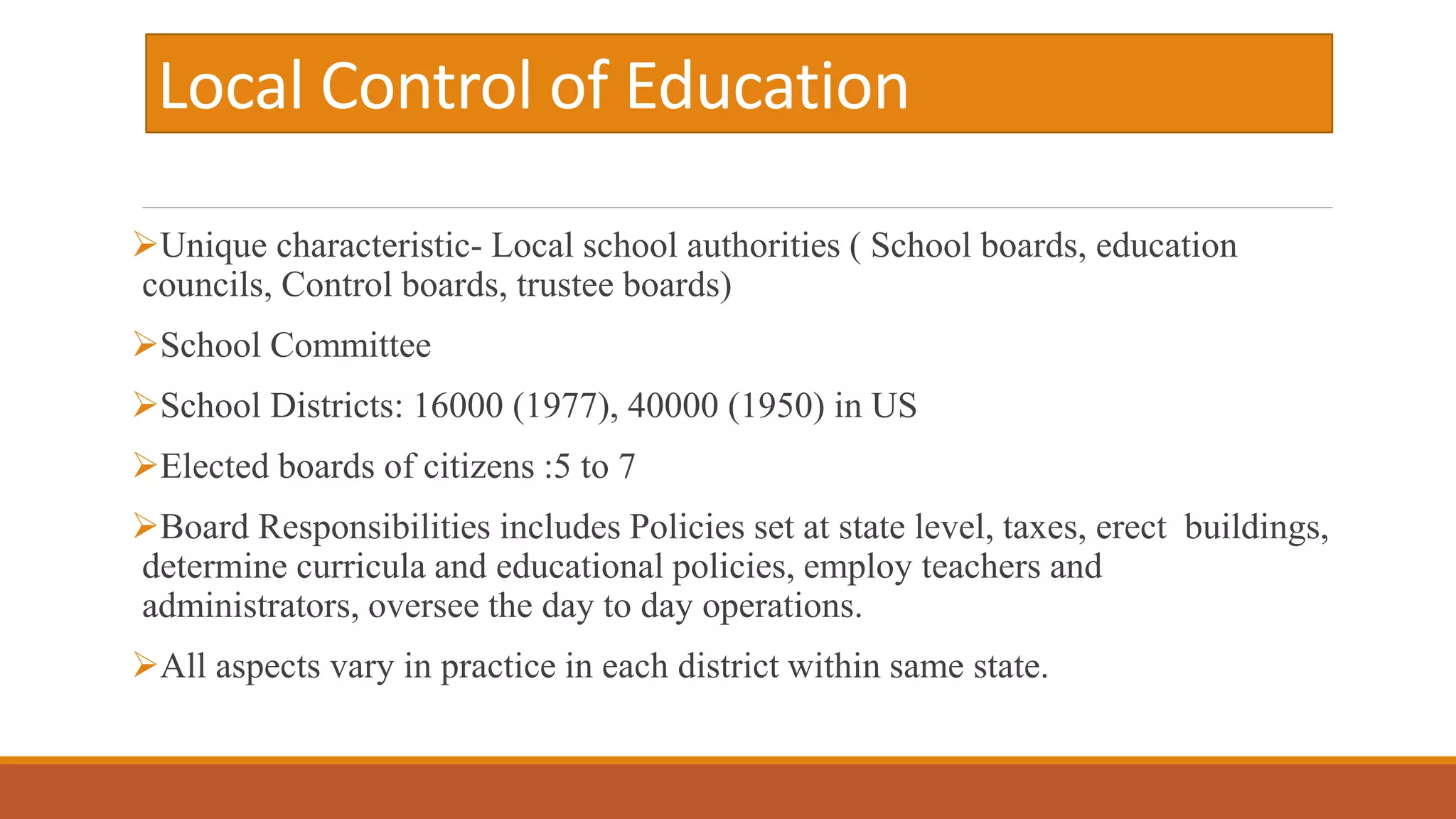 Local Control of Education

➢Unique characteristic- Local school authorities ( School boards, education councils, Control boards, trustee boards)

➢School Committee

➢School Districts: 16000 (1977), 40000 (1950) in US

➢Elected boards of citizens :5 to 7

➢Board Responsibilities includes Policies set at state level, taxes, erect buildings, determine curricula and educational policies, employ teachers and administrators, oversee the day to day operations.

➢All aspects vary in practice in each district within same state.